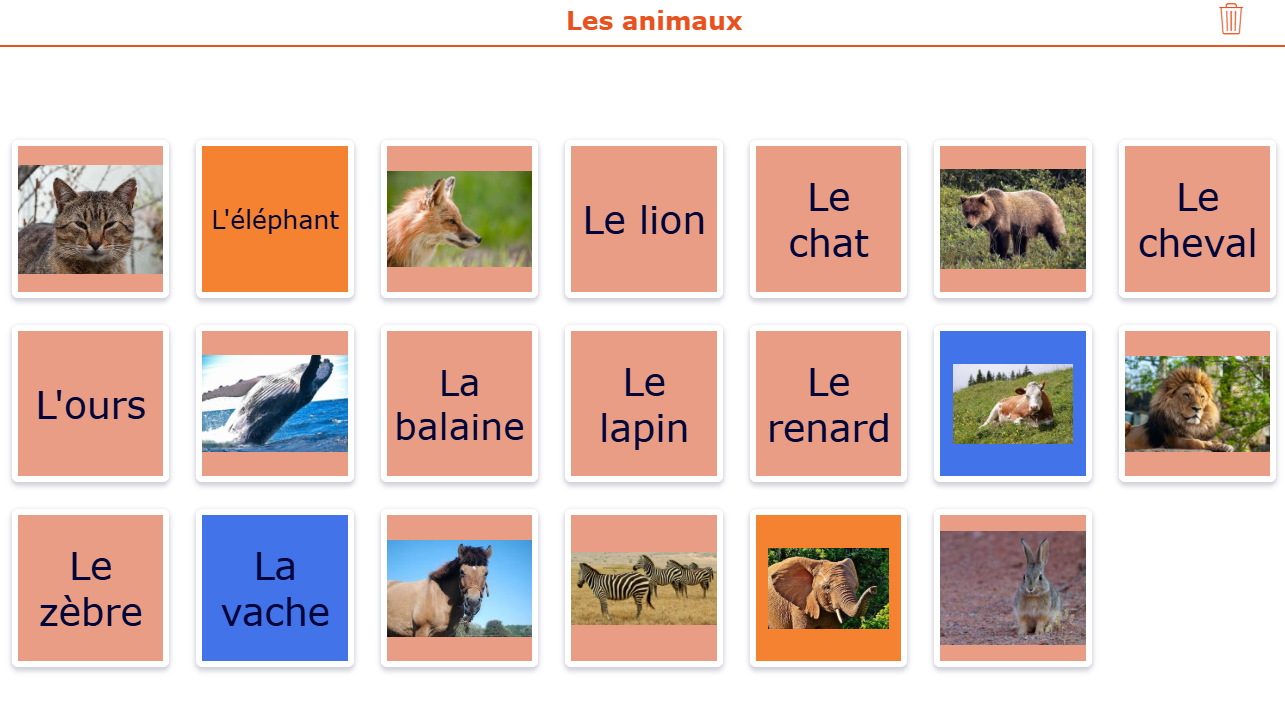 Les animaux

L'éléphant

Le lion

Le chat

Le cheval

L'ours

La balaine

Le lapin

Le renard

Le zèbre

La vache